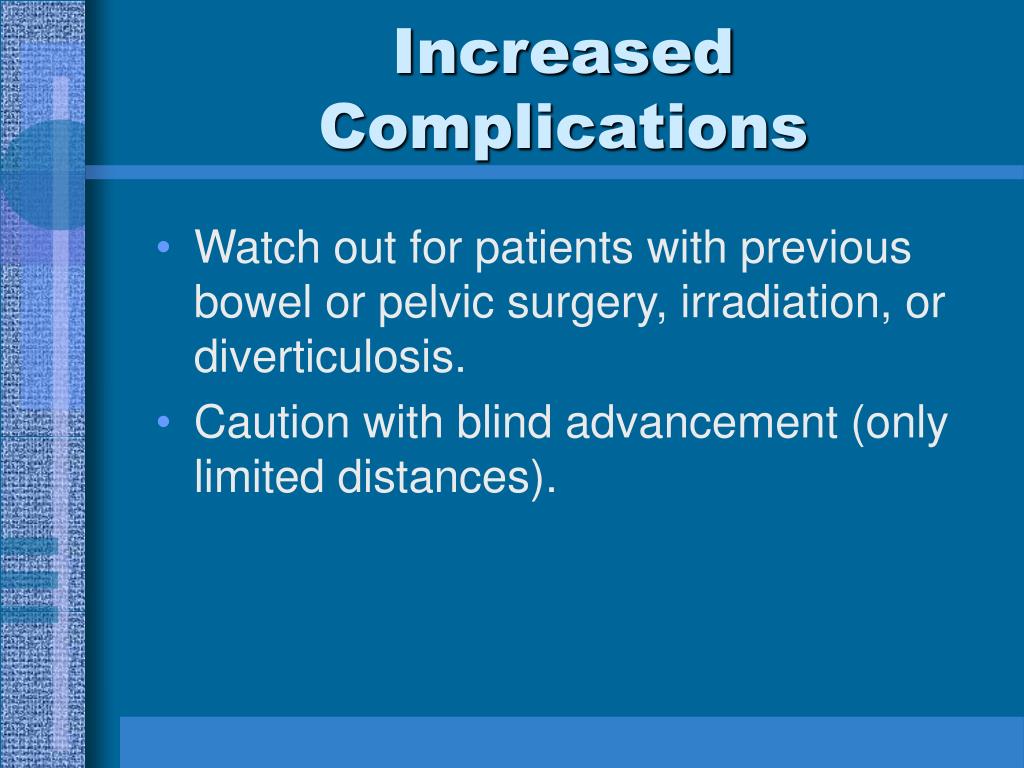 Increased Complications

• Watch out for patients with previous bowel or pelvic surgery, irradiation, or diverticulosis.
• Caution with blind advancement (only limited distances).